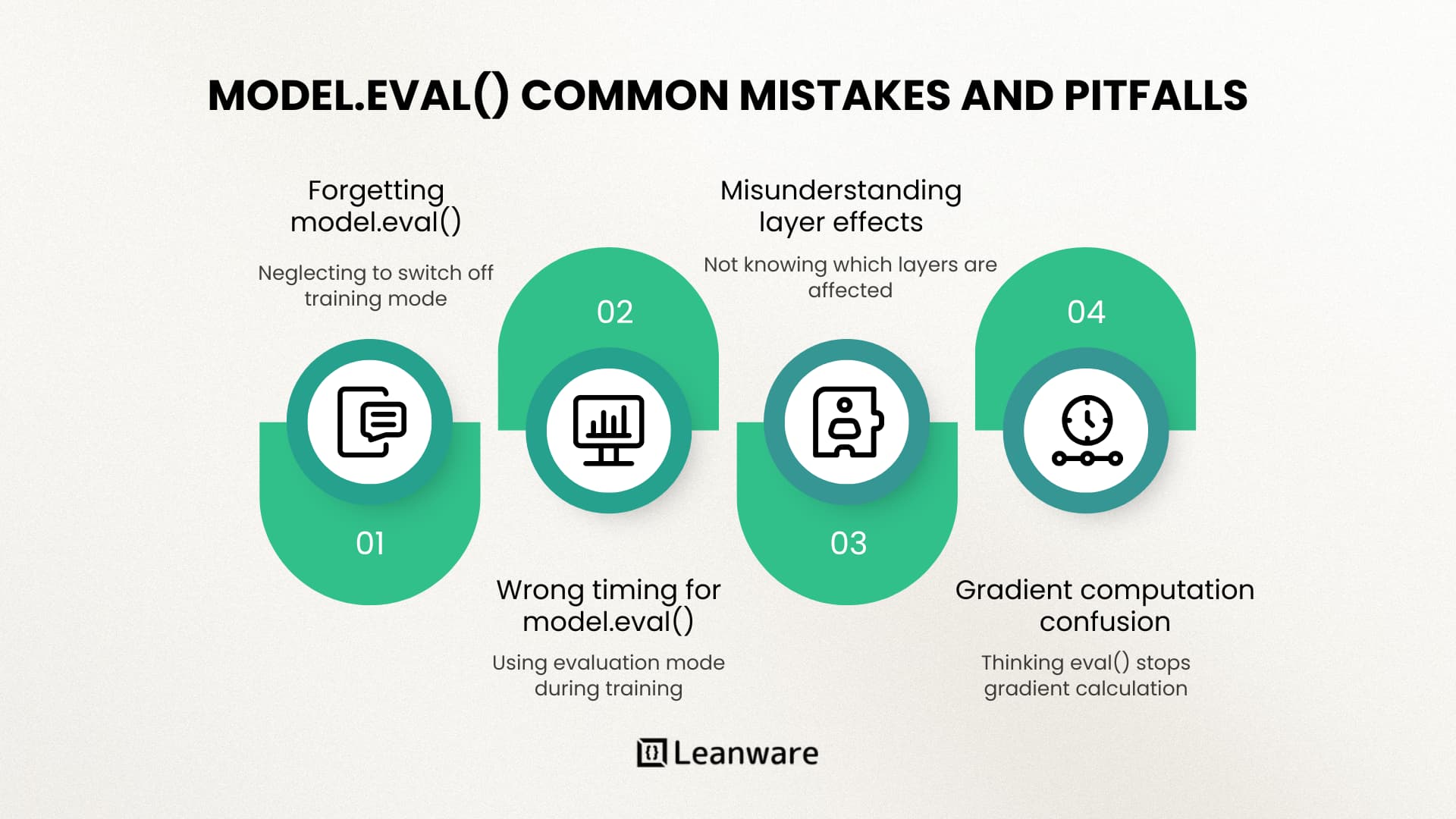 MODEL.EVAL() COMMON MISTAKES AND PITFALLS

Forgetting model.eval()

Neglecting to switch off training mode

01

02

Wrong timing for model.eval()

Using evaluation mode during training

Misunderstanding layer effects

Not knowing which layers are affected

03

04

Gradient computation confusion

Thinking eval() stops gradient calculation

Leanware